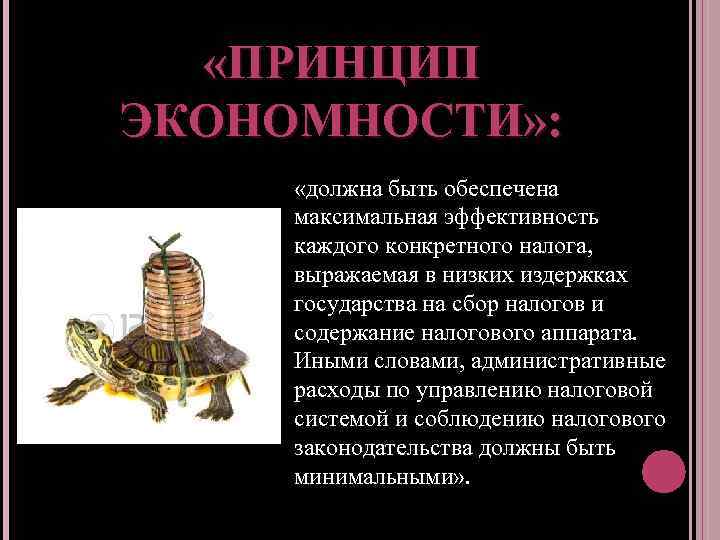 «ПРИНЦИП ЭКОНОМНОСТИ»:

«должна быть обеспечена максимальная эффективность каждого конкретного налога, выражаемая в низких издержках государства на сбор налогов и содержание налогового аппарата. Иными словами, административные расходы по управлению налоговой системой и соблюдению налогового законодательства должны быть минимальными».